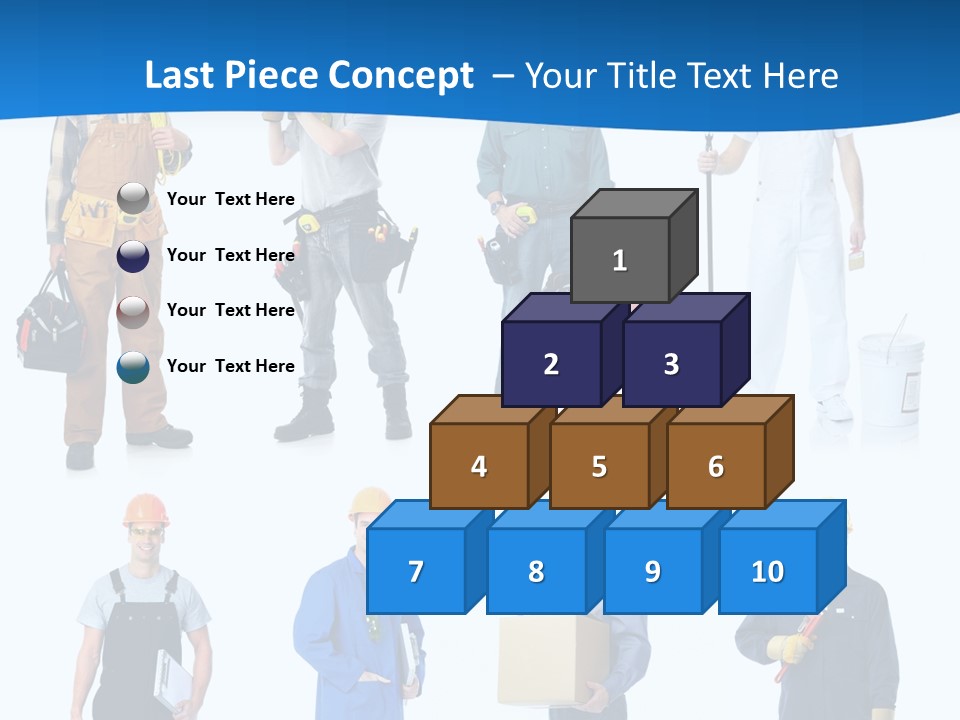 Last Piece Concept – Your Title Text Here

Your Text Here

Your Text Here

Your Text Here

Your Text Here

1

2

3

4

5

6

7

8

9

10